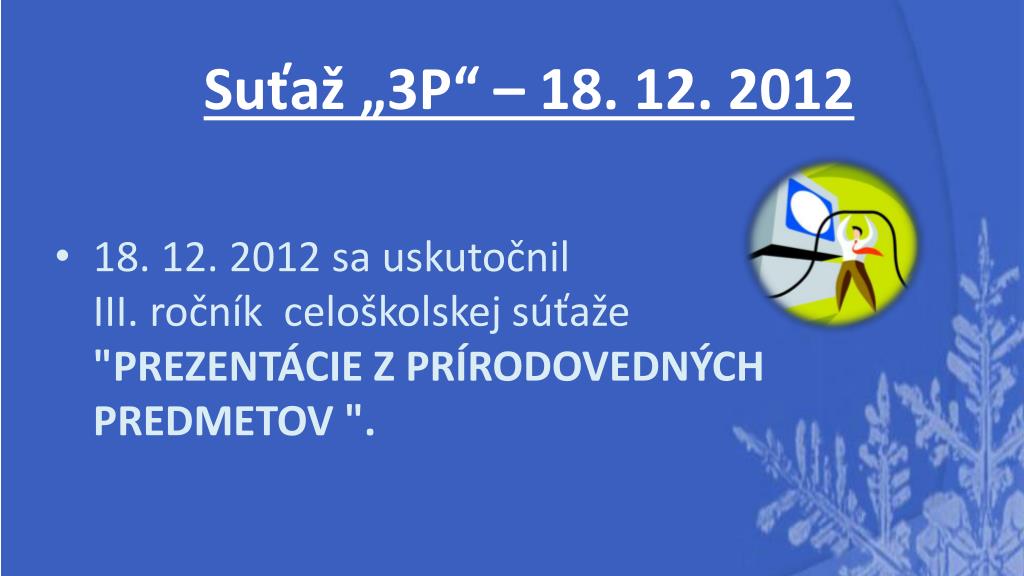 Suťaž „3P“ – 18. 12. 2012

• 18. 12. 2012 sa uskutočnil III. ročník celoškolskej súťaže "PREZENTÁCIE Z PRÍRODOVEDNÝCH PREDMETOV ".